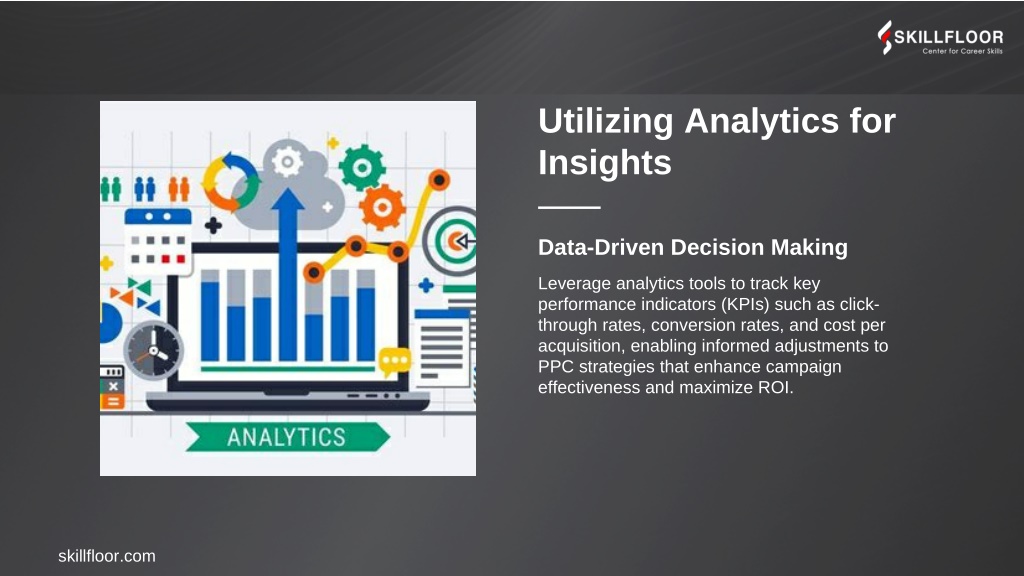 SKILLFLOOR
Center for Career Skills

ANALYTICS

Utilizing Analytics for Insights

Data-Driven Decision Making

Leverage analytics tools to track key performance indicators (KPIs) such as click-through rates, conversion rates, and cost per acquisition, enabling informed adjustments to PPC strategies that enhance campaign effectiveness and maximize ROI.

skillfloor.com